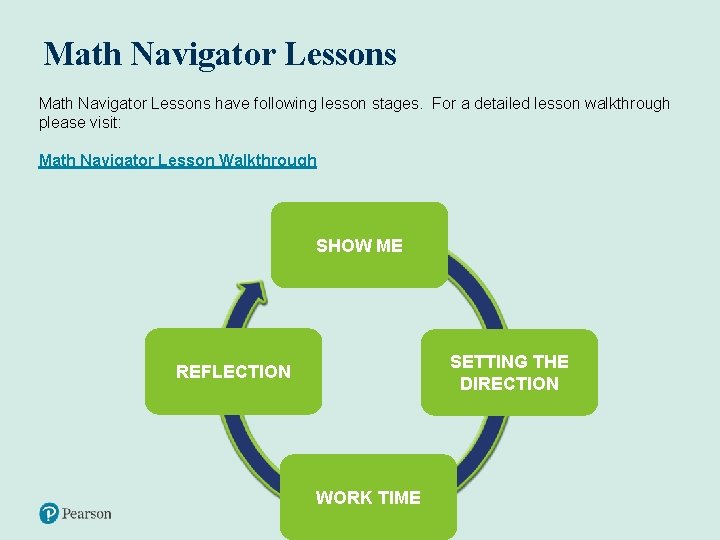 Math Navigator Lessons

Math Navigator Lessons have following lesson stages.  For a detailed lesson walkthrough please visit:

Math Navigator Lesson Walkthrough

SHOW ME

SETTING THE DIRECTION

WORK TIME

REFLECTION

Pearson